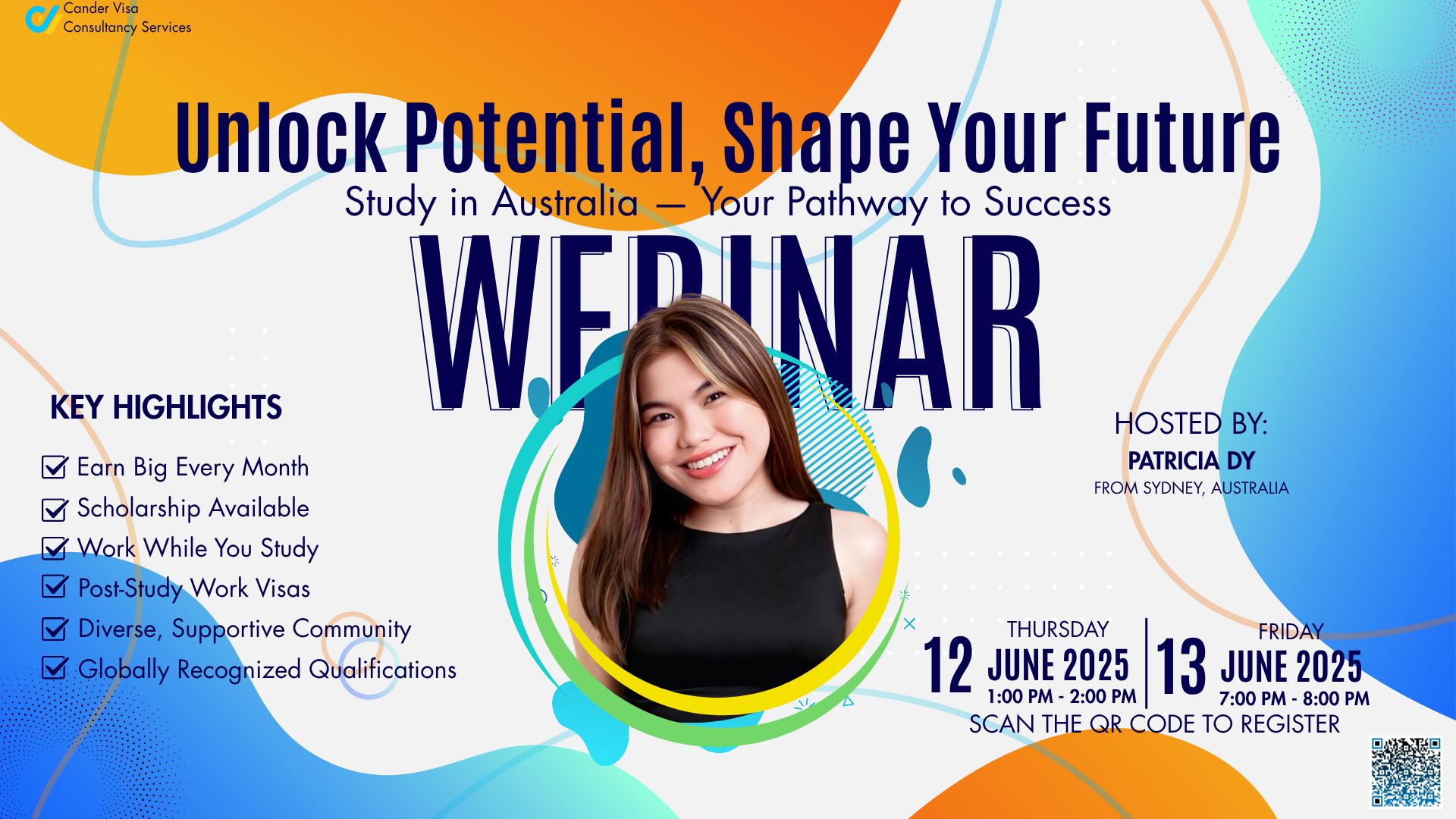 Cander Visa Consultancy Services

Unlock Potential, Shape Your Future

Study in Australia — Your Pathway to Success

WEBINAR

KEY HIGHLIGHTS

Earn Big Every Month
Scholarship Available
Work While You Study
Post-Study Work Visas
Diverse, Supportive Community
Globally Recognized Qualifications

HOSTED BY:
PATRICIA DY
FROM SYDNEY, AUSTRALIA

THURSDAY
12 JUNE 2025
1:00 PM - 2:00 PM

FRIDAY
13 JUNE 2025
7:00 PM - 8:00 PM

SCAN THE QR CODE TO REGISTER